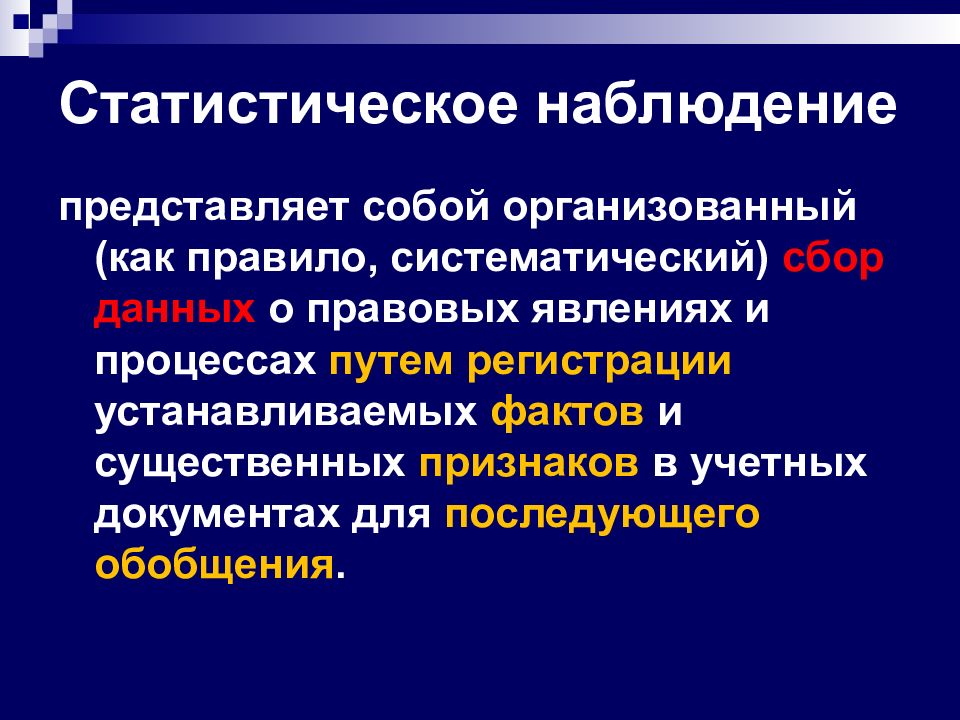 Статистическое наблюдение

представляет собой организованный (как правило, систематический) сбор данных о правовых явлениях и процессах путем регистрации устанавливаемых фактов и существенных признаков в учетных документах для последующего обобщения.